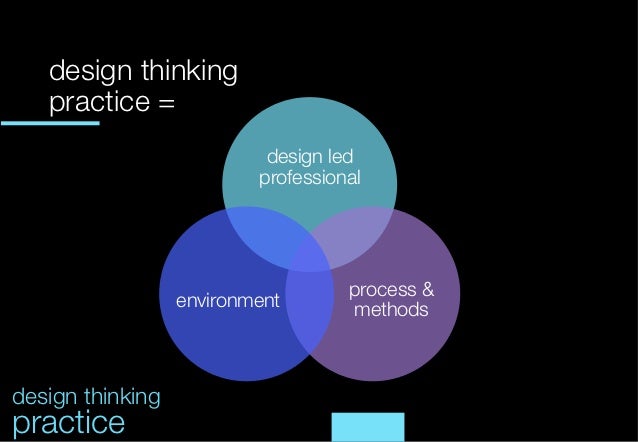 design thinking practice =

design led professional

environment

process & methods

design thinking
practice